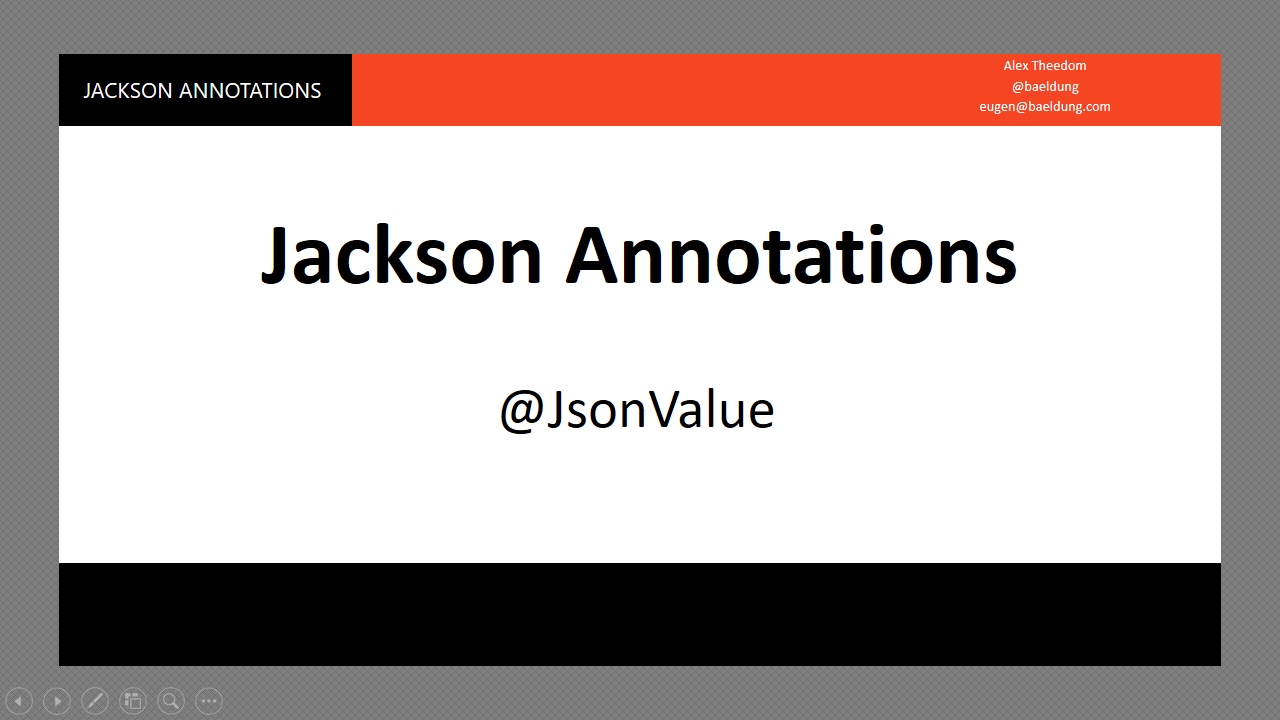 JACKSON ANNOTATIONS

Alex Theedom
@baeldung
eugen@baeldung.com

Jackson Annotations

@JsonValue